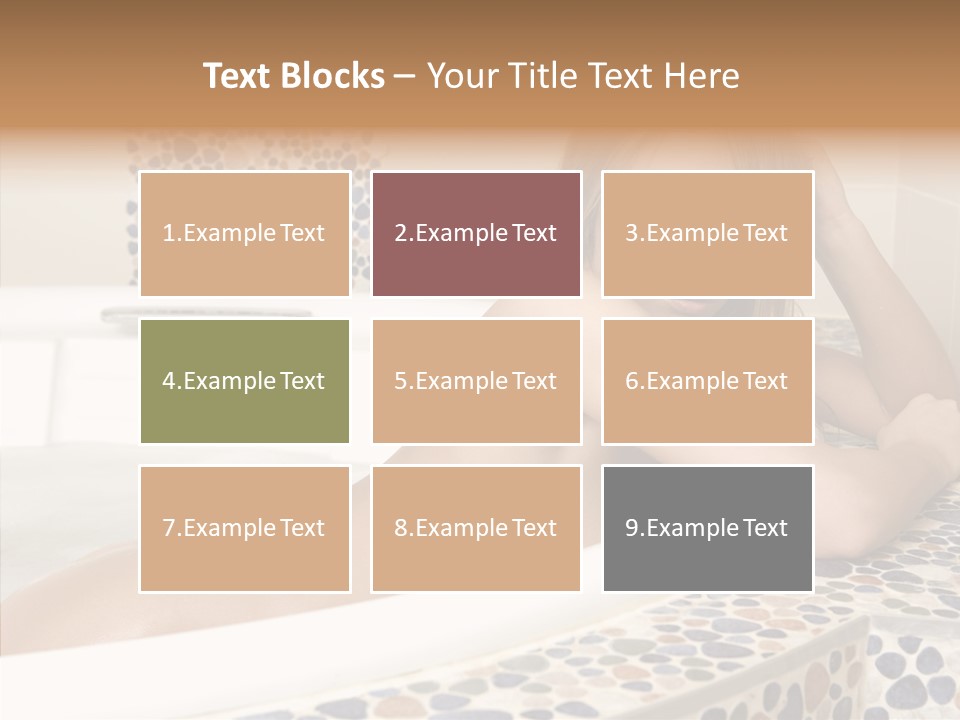 Text Blocks – Your Title Text Here

1.Example Text

2.Example Text

3.Example Text

4.Example Text

5.Example Text

6.Example Text

7.Example Text

8.Example Text

9.Example Text